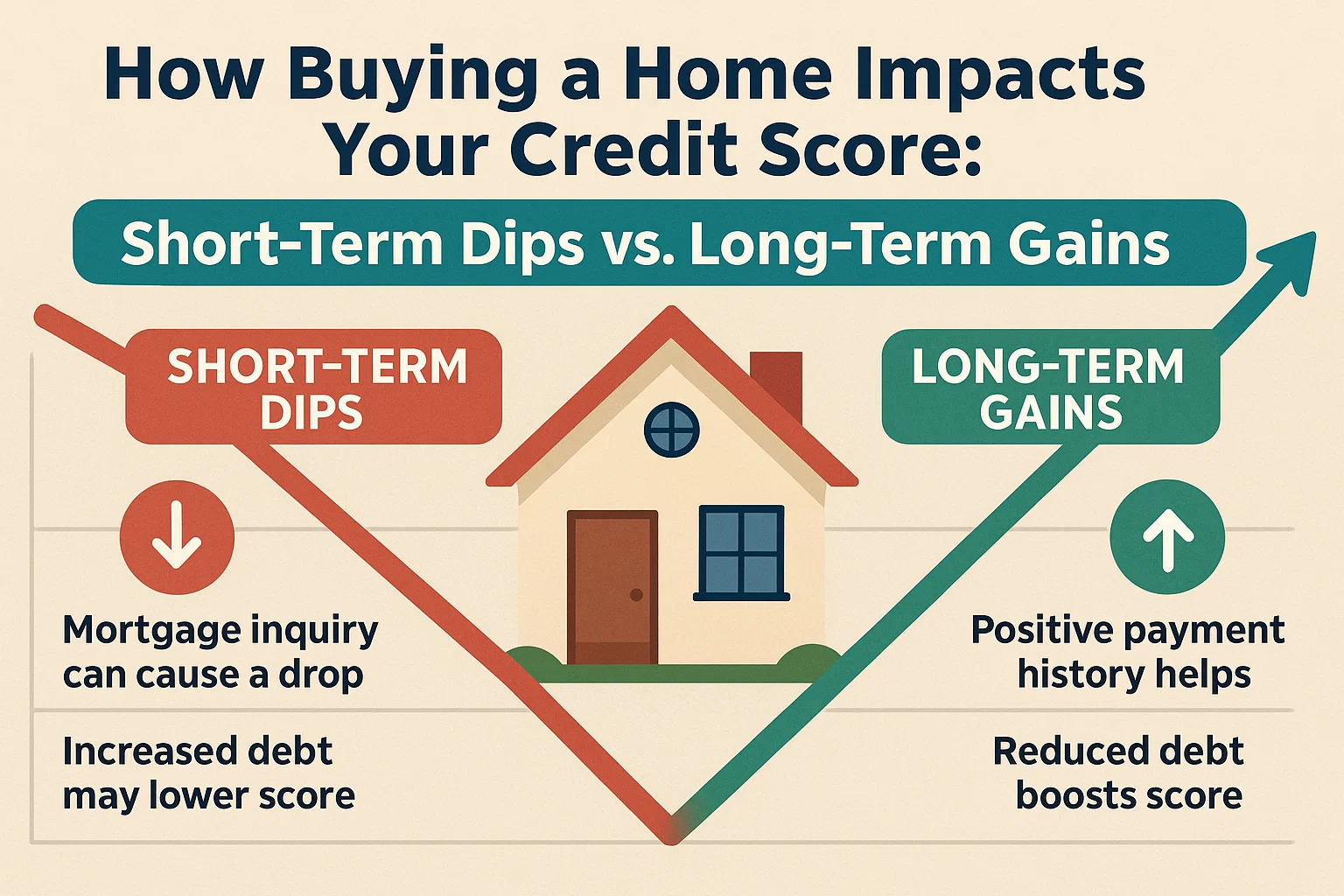 How Buying a Home Impacts Your Credit Score:

Short-Term Dips vs. Long-Term Gains

SHORT-TERM DIPS

Mortgage inquiry can cause a drop

Increased debt may lower score

LONG-TERM GAINS

Positive payment history helps

Reduced debt boosts score